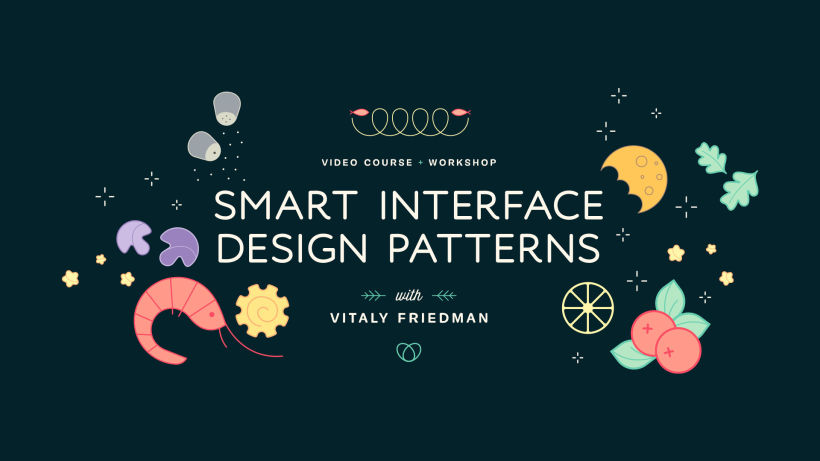 VIDEO COURSE + WORKSHOP

SMART INTERFACE DESIGN PATTERNS

with

VITALY FRIEDMAN